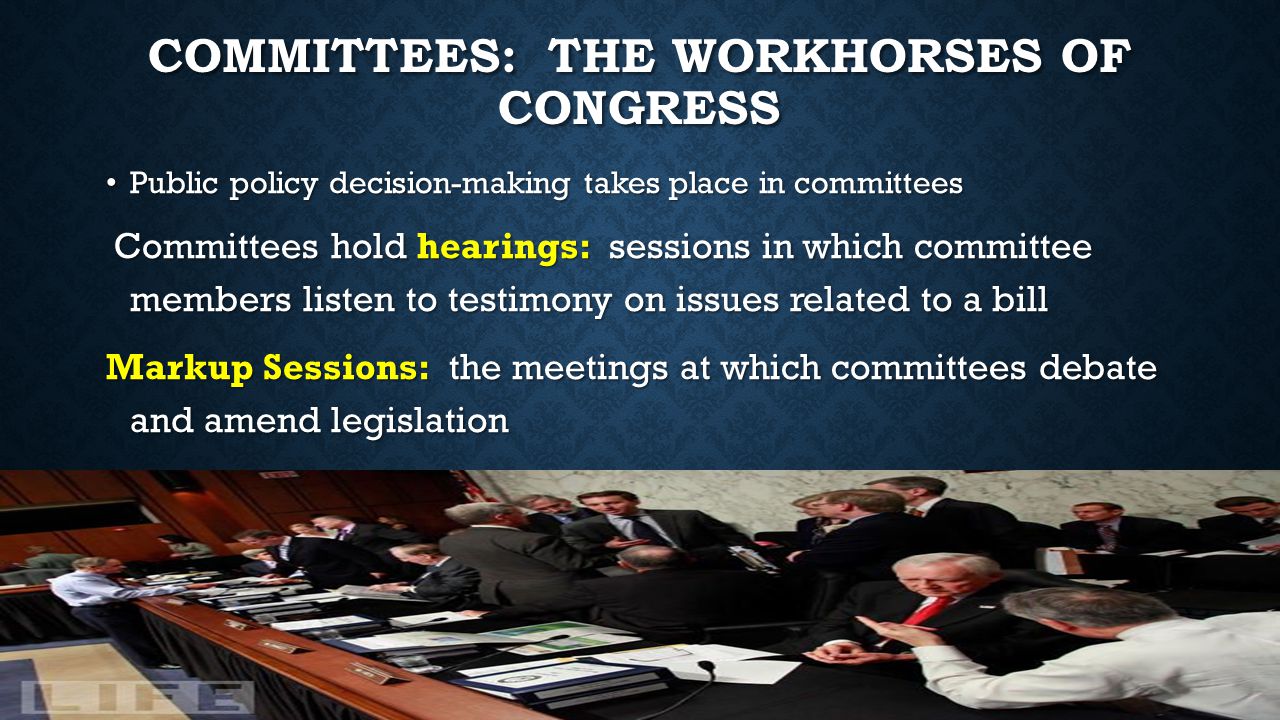 COMMITTEES: THE WORKHORSES OF CONGRESS

• Public policy decision-making takes place in committees

Committees hold hearings: sessions in which committee members listen to testimony on issues related to a bill

Markup Sessions: the meetings at which committees debate and amend legislation

LIFE